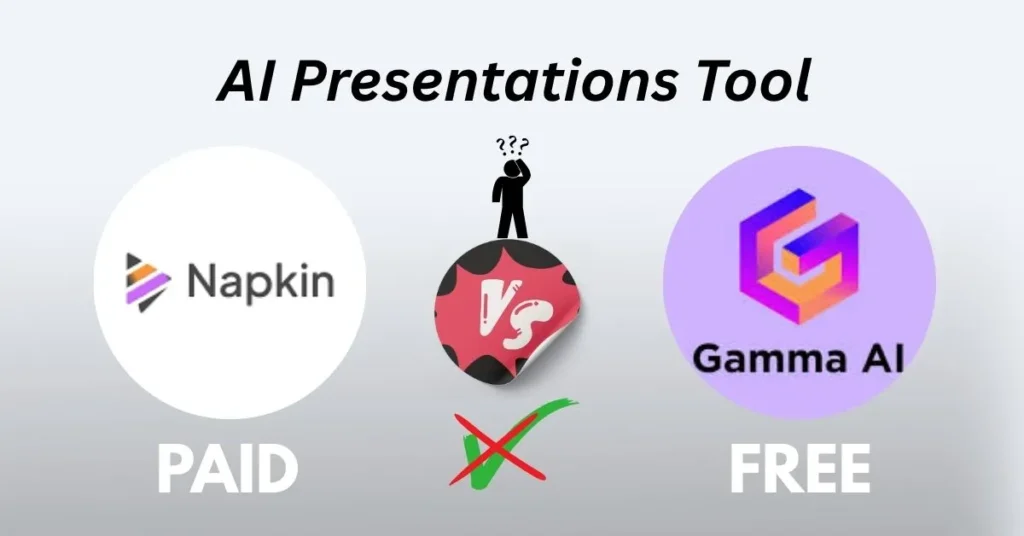 AI Presentations Tool

???

Napkin

VS

Gamma AI

PAID

FREE